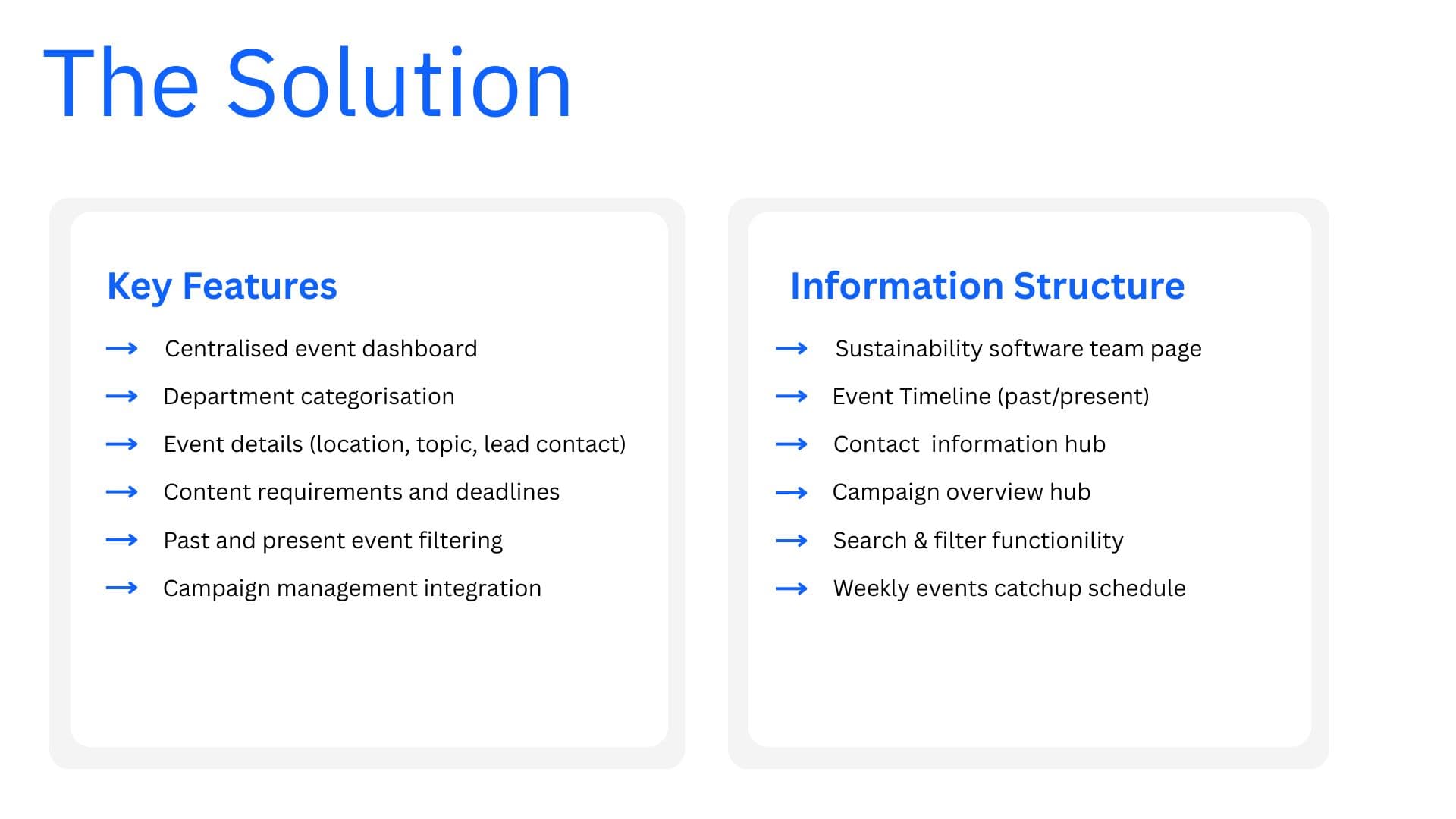 The Solution

Key Features

→ Centralised event dashboard

→ Department categorisation

→ Event details (location, topic, lead contact)

→ Content requirements and deadlines

→ Past and present event filtering

→ Campaign management integration

Information Structure

→ Sustainability software team page

→ Event Timeline (past/present)

→ Contact information hub

→ Campaign overview hub

→ Search & filter functionility

→ Weekly events catchup schedule